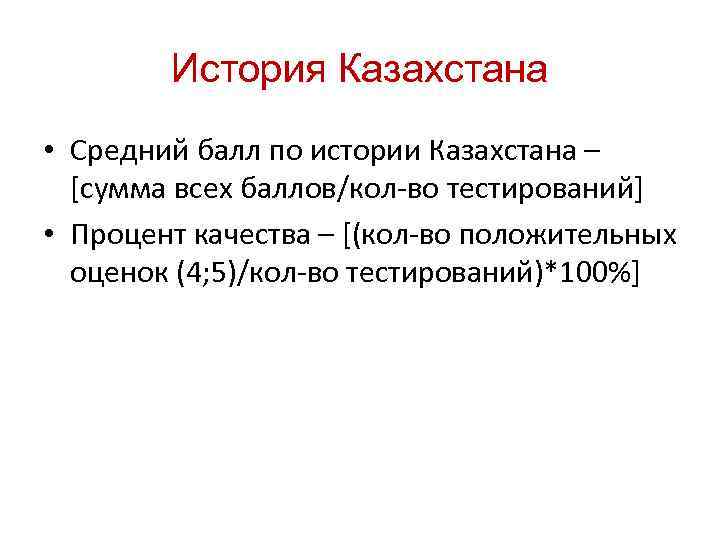 История Казахстана

• Средний балл по истории Казахстана – [сумма всех баллов/кол-во тестирований]

• Процент качества – [(кол-во положительных оценок (4;5)/кол-во тестирований)*100%]